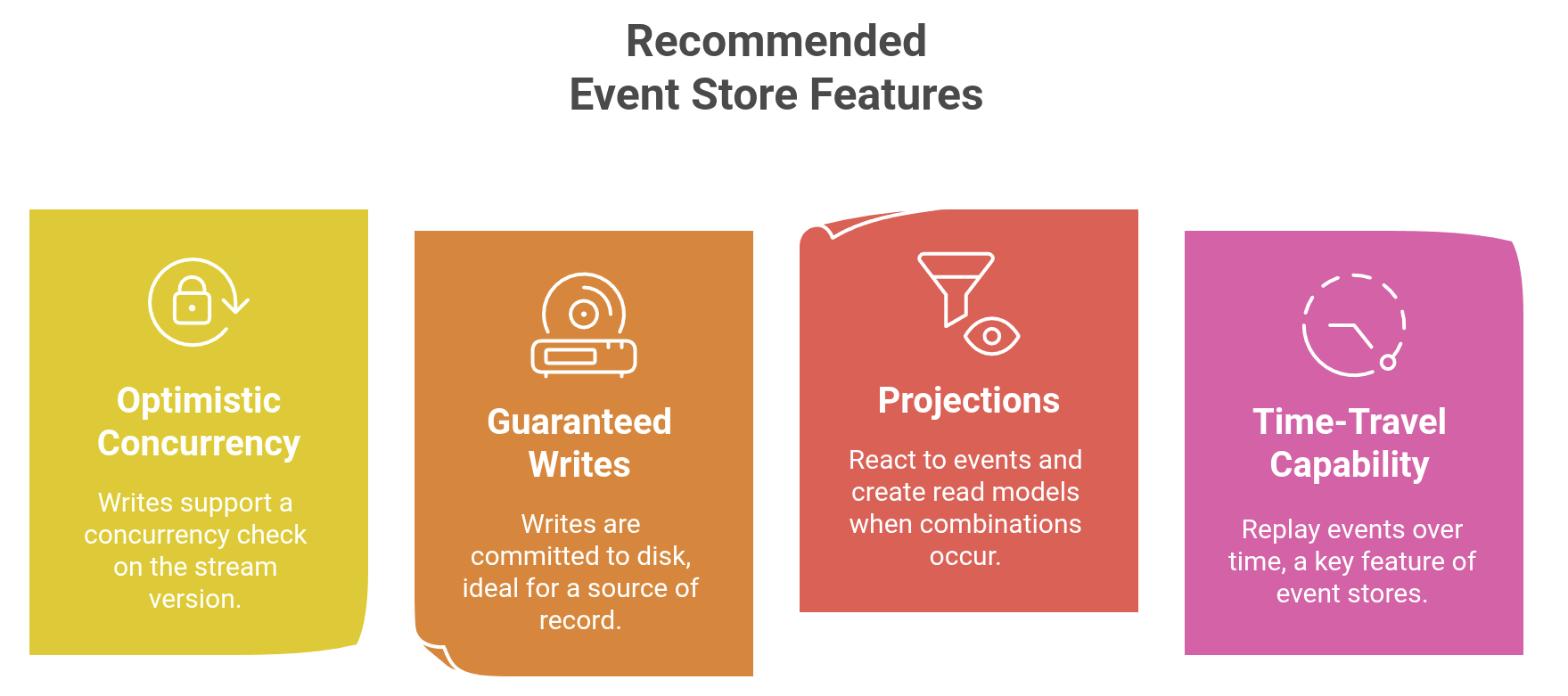 Recommended
Event Store Features

Optimistic Concurrency

Writes support a concurrency check on the stream version.

Guaranteed Writes

Writes are committed to disk, ideal for a source of record.

Projections

React to events and create read models when combinations occur.

Time-Travel Capability

Replay events over time, a key feature of event stores.